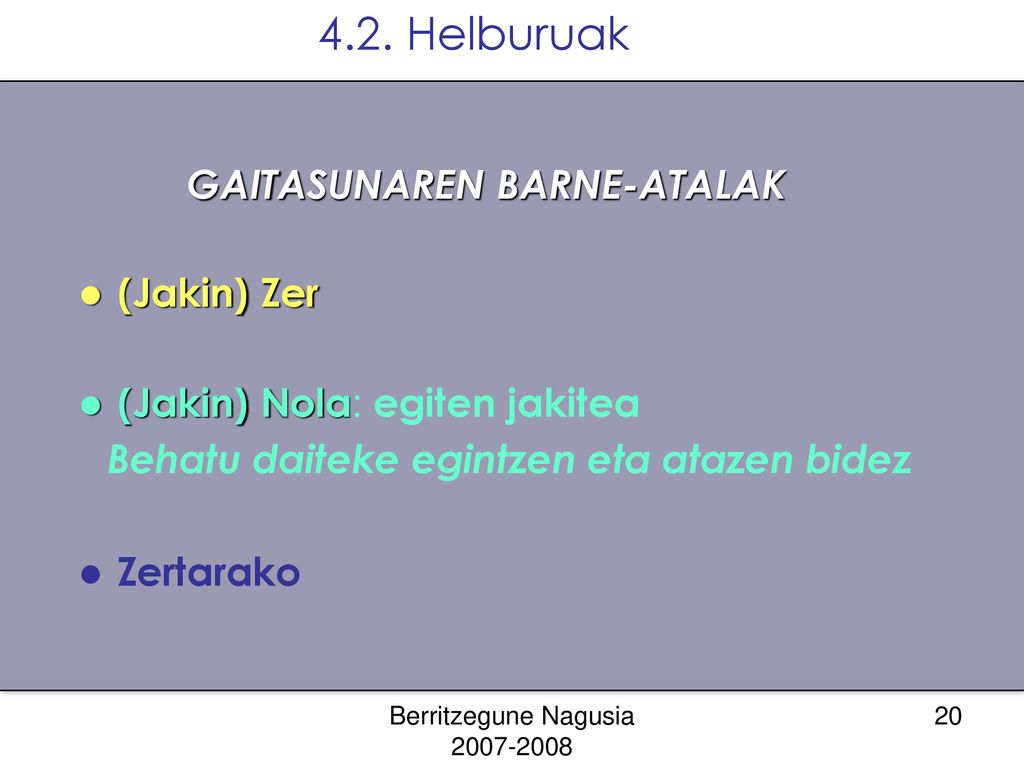 4.2. Helburuak

GAITASUNAREN BARNE-ATALAK

● (Jakin) Zer

● (Jakin) Nola: egiten jakitea
Behatu daiteke egintzen eta atazen bidez

● Zertarako

Berritzegune Nagusia
2007-2008

20